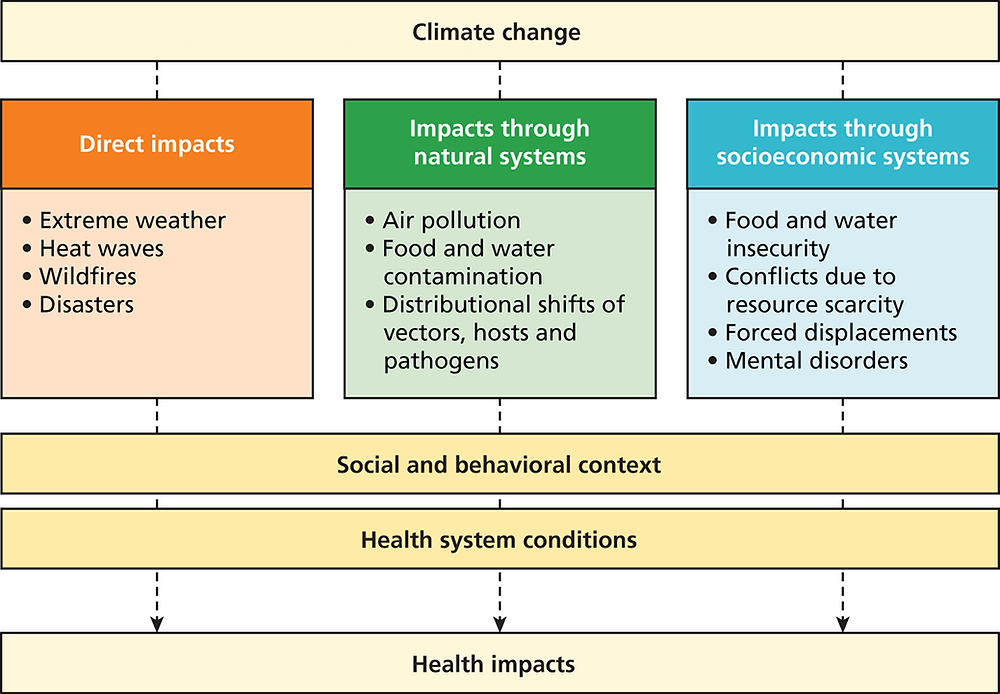 Climate change

Direct impacts

• Extreme weather
• Heat waves
• Wildfires
• Disasters

Impacts through natural systems

• Air pollution
• Food and water contamination
• Distributional shifts of vectors, hosts and pathogens

Impacts through socioeconomic systems

• Food and water insecurity
• Conflicts due to resource scarcity
• Forced displacements
• Mental disorders

Social and behavioral context

Health system conditions

Health impacts